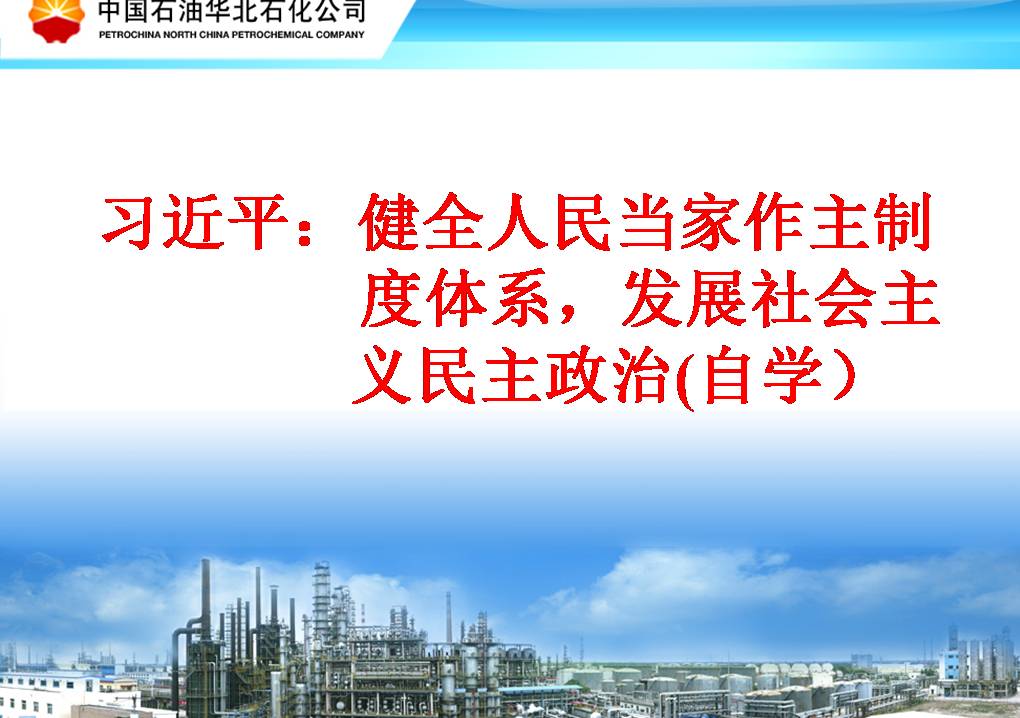 中国石油华北石化公司
PETROCHINA NORTH CHINA PETROCHEMICAL COMPANY

习近平：健全人民当家作主制度体系，发展社会主义民主政治(自学）